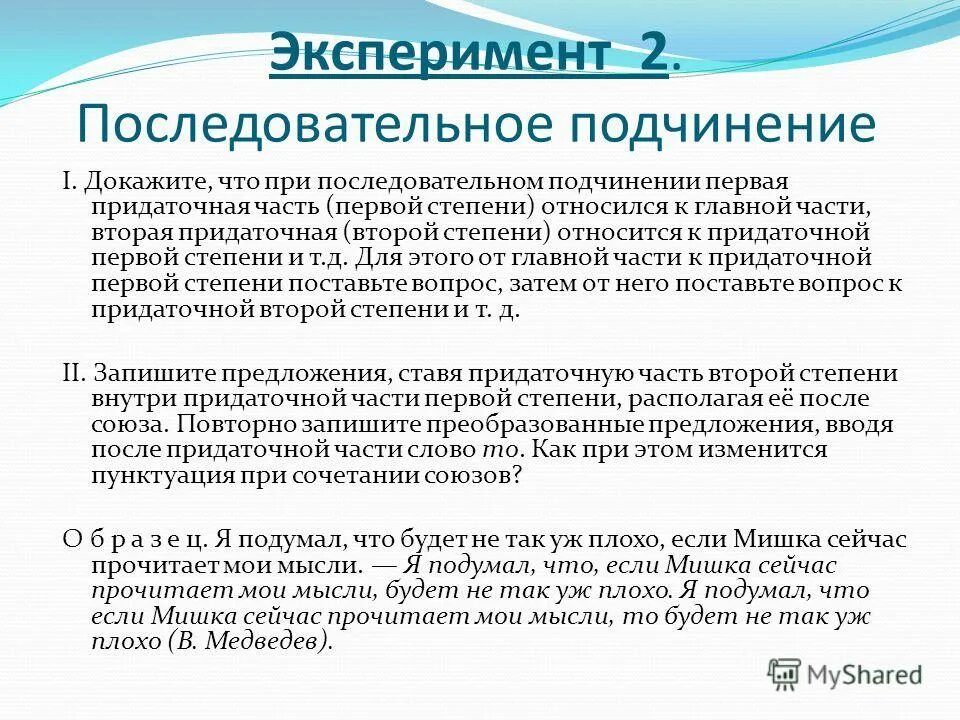 Эксперимент 2. Последовательное подчинение

I. Докажите, что при последовательном подчинении первая придаточная часть (первой степени) относился к главной части, вторая придаточная (второй степени) относится к придаточной первой степени и т.д. Для этого от главной части к придаточной первой степени поставьте вопрос, затем от него поставьте вопрос к придаточной второй степени и т. д.

II. Запишите предложения, ставя придаточную часть второй степени внутри придаточной части первой степени, располагая её после союза. Повторно запишите преобразованные предложения, вводя после придаточной части слово то. Как при этом изменится пунктуация при сочетании союзов?

О б р а з е ц. Я подумал, что будет не так уж плохо, если Мишка сейчас прочитает мои мысли. — Я подумал, что, если Мишка сейчас прочитает мои мысли, будет не так уж плохо. Я подумал, что если Мишка сейчас прочитает мои мысли, то будет не так уж плохо (В. Медведев).

MyShared